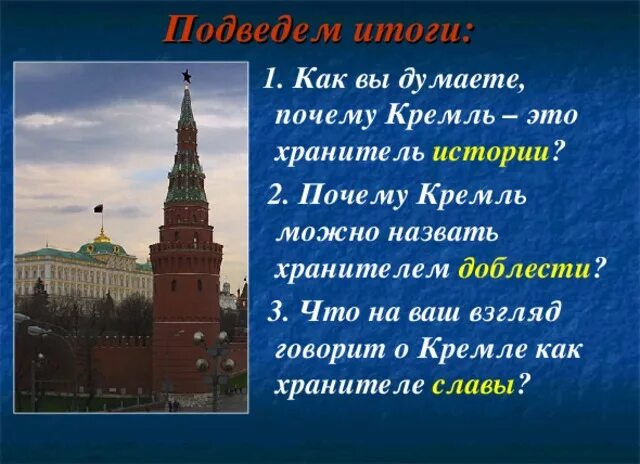 Подведем итоги:

1. Как вы думаете, почему Кремль – это хранитель истории?

2. Почему Кремль можно назвать хранителем доблести?

3. Что на ваш взгляд говорит о Кремле как хранителе славы?